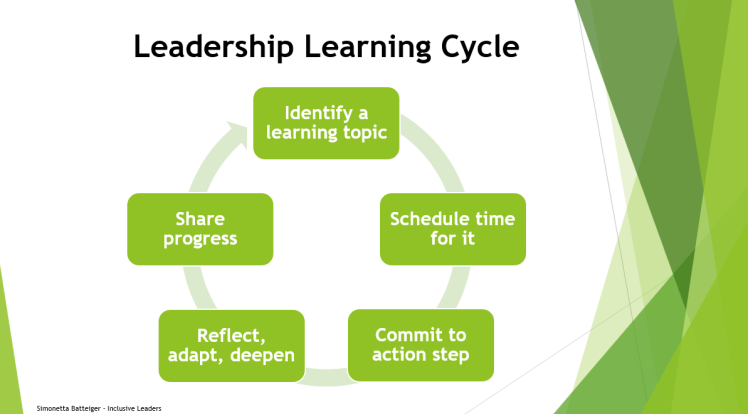 Leadership Learning Cycle

Identify a learning topic

Schedule time for it

Commit to action step

Reflect, adapt, deepen

Share progress

Simonetta Batteiger - Inclusive Leaders